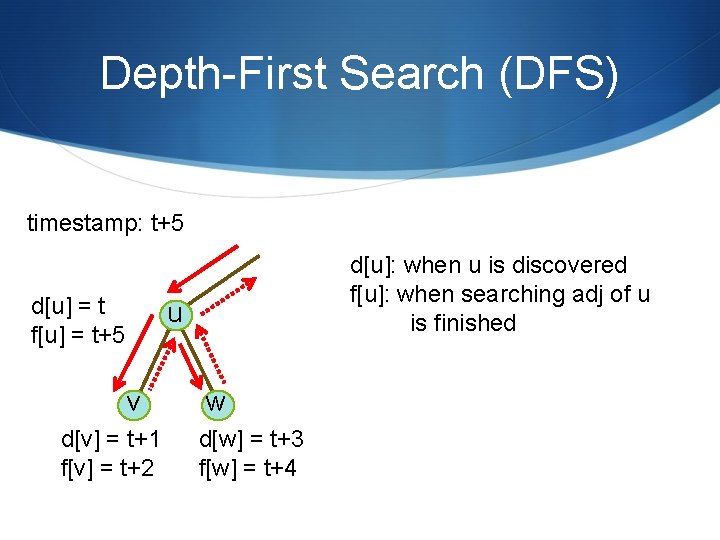 Depth-First Search (DFS)

timestamp: t+5

d[u] = t
f[u] = t+5

u

v

w

d[v] = t+1
f[v] = t+2

d[w] = t+3
f[w] = t+4

d[u]: when u is discovered
f[u]: when searching adj of u is finished